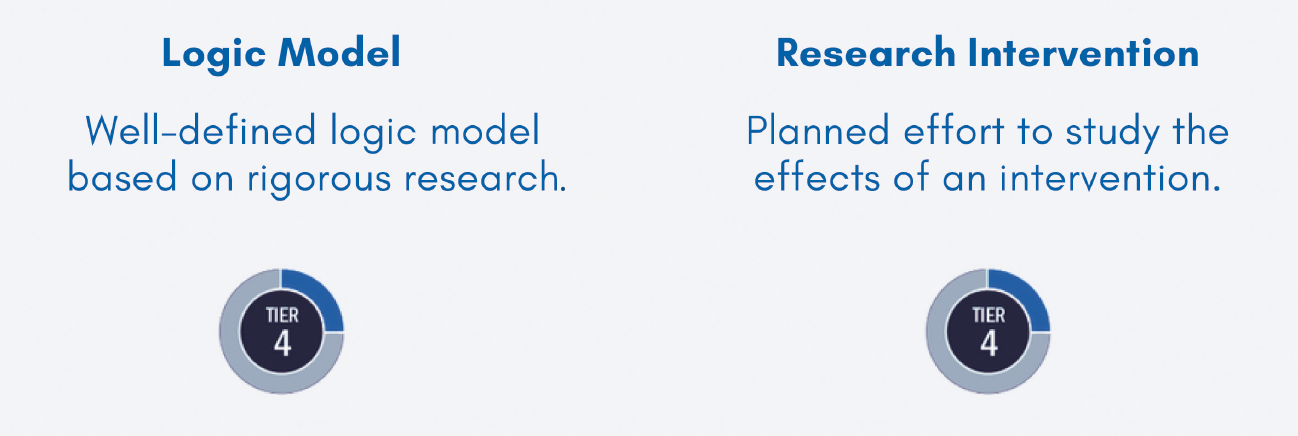 Logic Model

Well-defined logic model based on rigorous research.

TIER
4

Research Intervention

Planned effort to study the effects of an intervention.

TIER
4